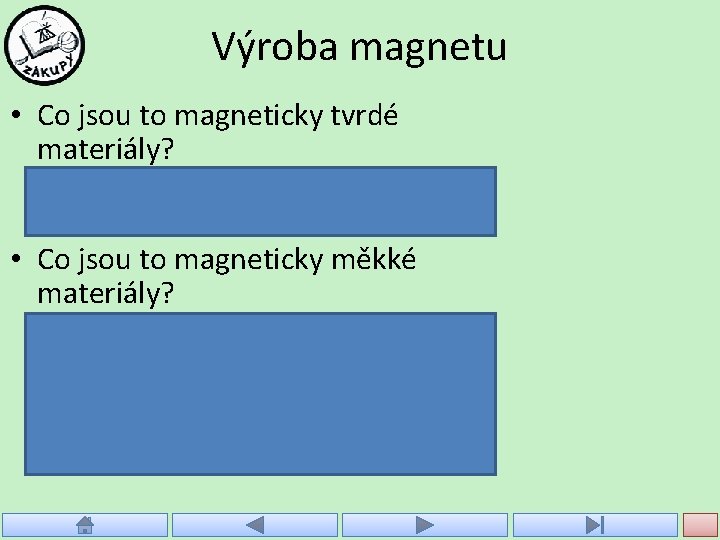 ZÁKUPY

Výroba magnetu

• Co jsou to magneticky tvrdé materiály?

• Co jsou to magneticky měkké materiály?